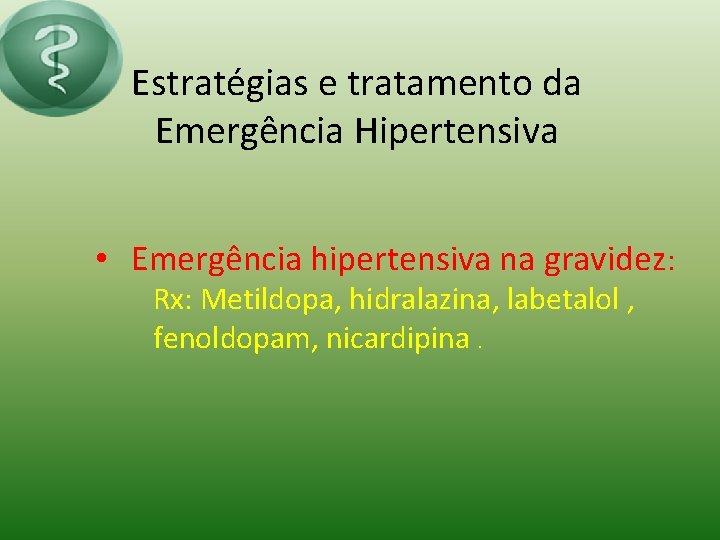 Estratégias e tratamento da Emergência Hipertensiva

• Emergência hipertensiva na gravidez:
Rx: Metildopa, hidralazina, labetalol , fenoldopam, nicardipina .